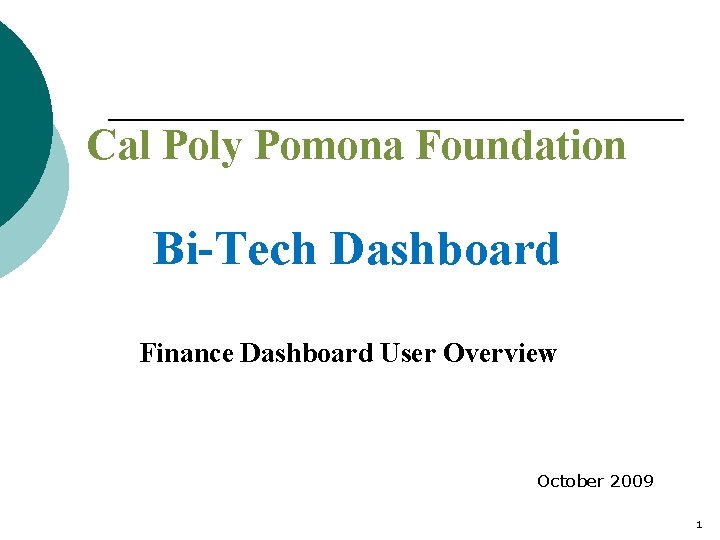 Cal Poly Pomona Foundation

Bi-Tech Dashboard

Finance Dashboard User Overview

October 2009

1